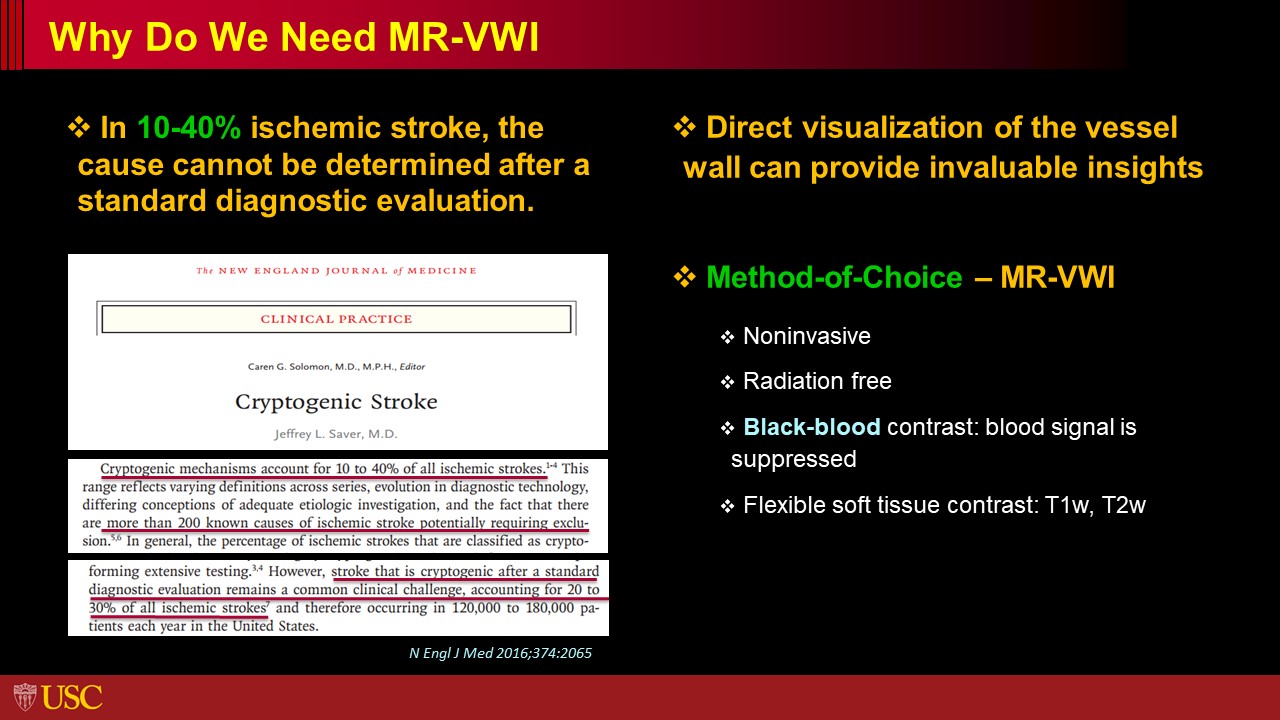 Why Do We Need MR-VWI

❖ In 10-40% ischemic stroke, the cause cannot be determined after a standard diagnostic evaluation.

The NEW ENGLAND JOURNAL of MEDICINE

CLINICAL PRACTICE

Caren G. Solomon, M.D., M.P.H., Editor

Cryptogenic Stroke

Jeffrey L. Saver, M.D.

Cryptogenic mechanisms account for 10 to 40% of all ischemic strokes.$^{1-4}$ This range reflects varying definitions across series, evolution in diagnostic technology, differing conceptions of adequate etiologic investigation, and the fact that there are more than 200 known causes of ischemic stroke potentially requiring exclusion.$^{5,6}$ In general, the percentage of ischemic strokes that are classified as crypto-

forming extensive testing.$^{3,4}$ However, stroke that is cryptogenic after a standard diagnostic evaluation remains a common clinical challenge, accounting for 20 to 30% of all ischemic strokes$^{7}$ and therefore occurring in 120,000 to 180,000 patients each year in the United States.

N Engl J Med 2016;374:2065

❖ Direct visualization of the vessel wall can provide invaluable insights

❖ Method-of-Choice – MR-VWI

❖ Noninvasive

❖ Radiation free

❖ Black-blood contrast: blood signal is suppressed

❖ Flexible soft tissue contrast: T1w, T2w

USC